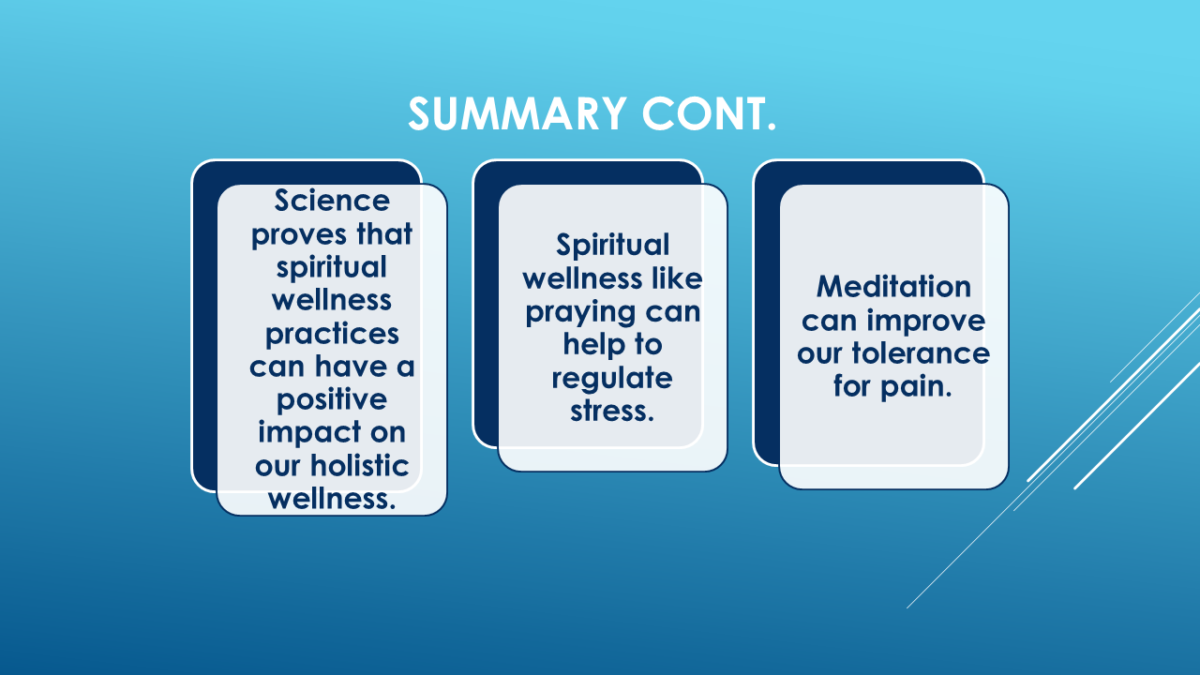 SUMMARY CONT.

Science proves that spiritual wellness practices can have a positive impact on our holistic wellness.

Spiritual wellness like praying can help to regulate stress.

Meditation can improve our tolerance for pain.